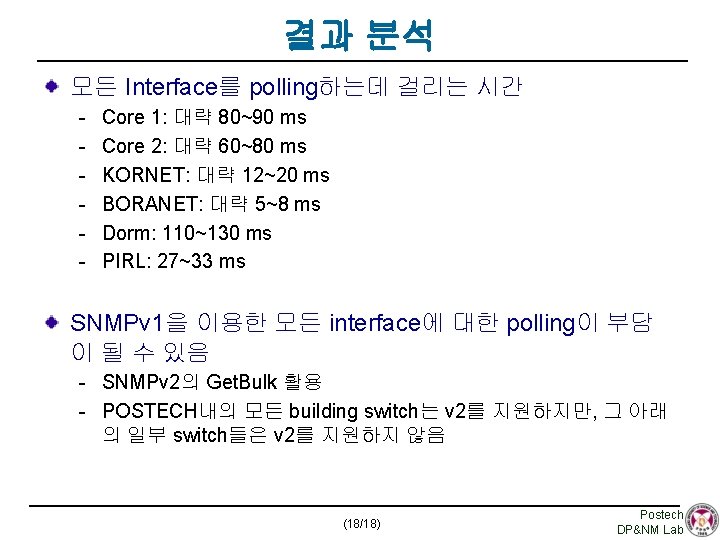 결과 분석

모든 Interface를 polling하는데 걸리는 시간

- Core 1: 대략 80~90 ms
- Core 2: 대략 60~80 ms
- KORNET: 대략 12~20 ms
- BORANET: 대략 5~8 ms
- Dorm: 110~130 ms
- PIRL: 27~33 ms

SNMPv1을 이용한 모든 interface에 대한 polling이 부담이 될 수 있음

- SNMPv2의 GetBulk 활용
- POSTECH내의 모든 building switch는 v2를 지원하지만, 그 아래의 일부 switch들은 v2를 지원하지 않음

(18/18)

Postech
DP&NM Lab